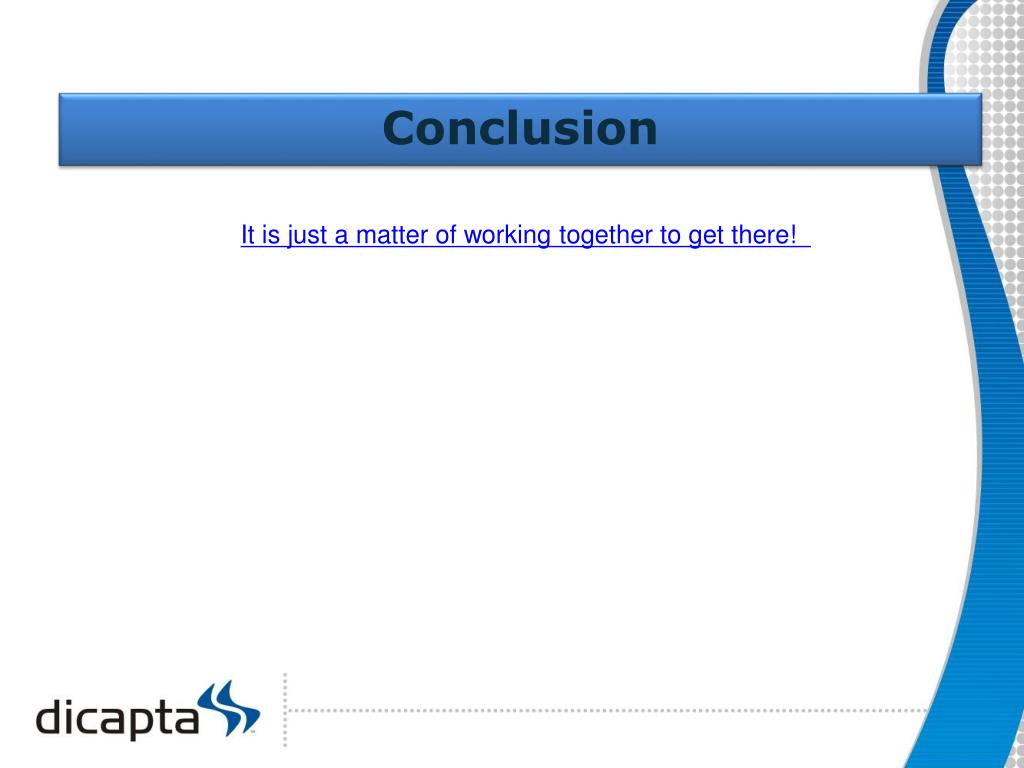 Conclusion

It is just a matter of working together to get there!

dicapta